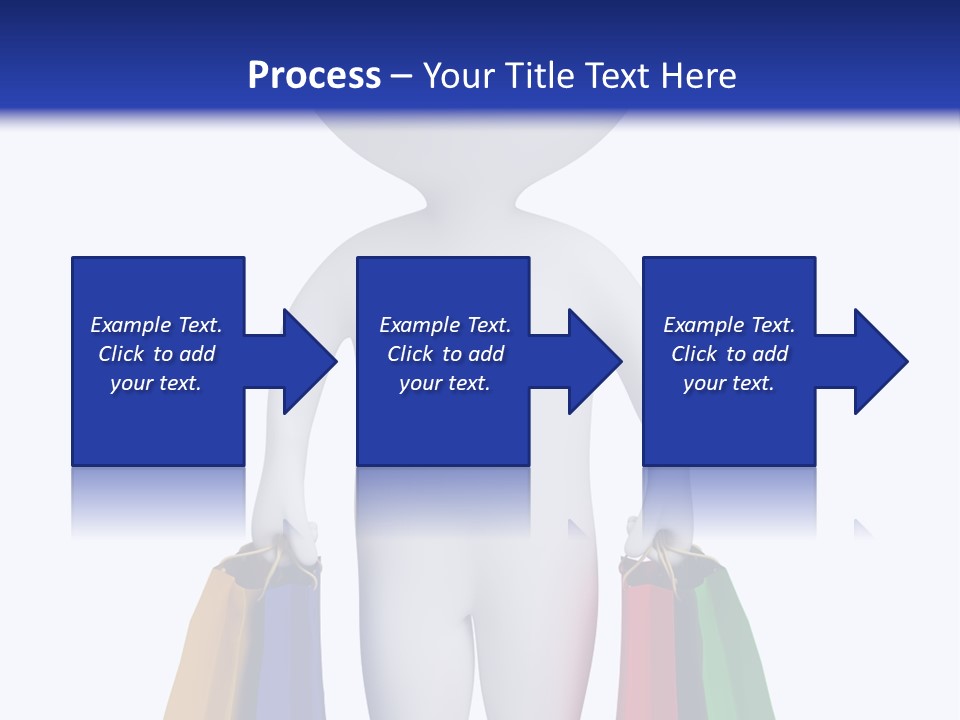 Process – Your Title Text Here

Example Text. Click to add your text.

Example Text. Click to add your text.

Example Text. Click to add your text.